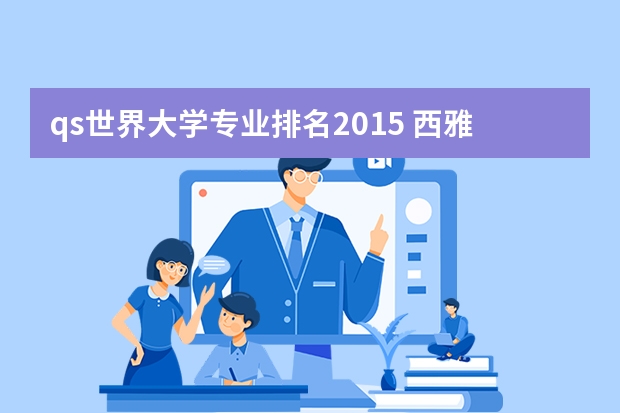 qs世界大学专业排名2015 西雅